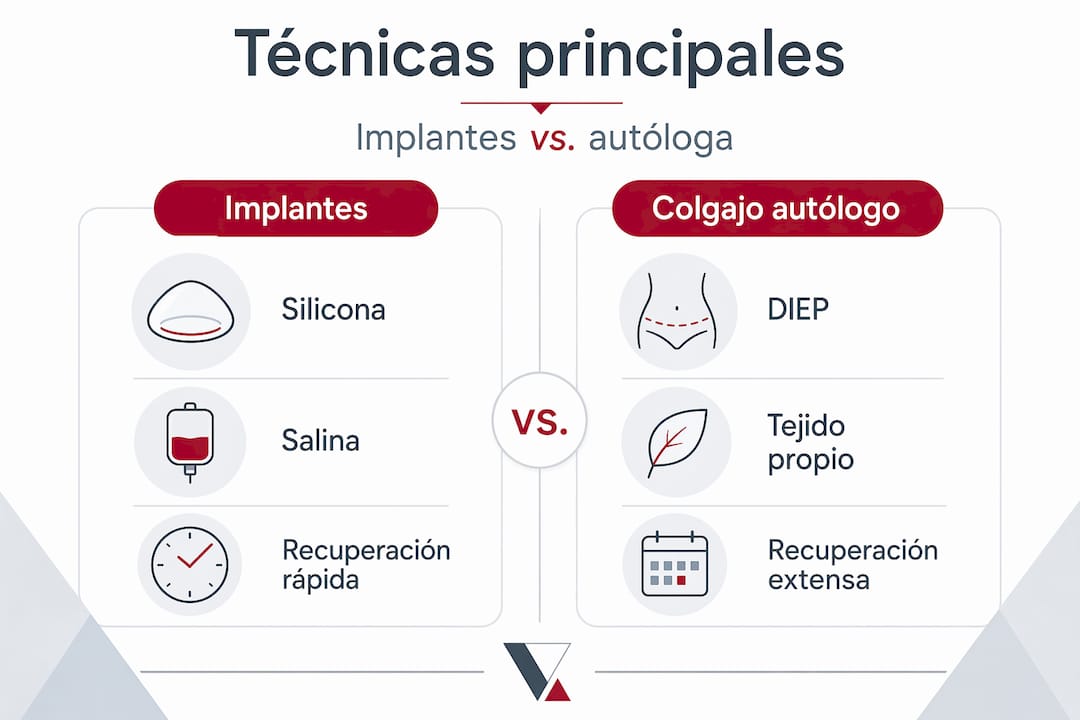 Técnicas principales

Implantes vs. autóloga

Implantes

Silicona

Salina

Recuperación rápida

VS.

Colgajo autólogo

DIEP

Tejido propio

Recuperación extensa